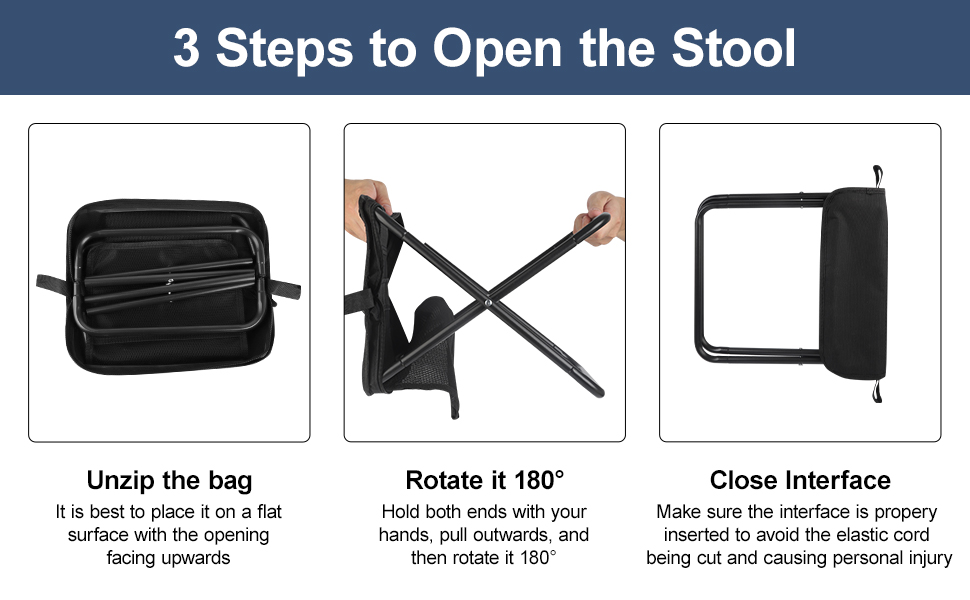 3 Steps to Open the Stool

Unzip the bag
It is best to place it on a flat surface with the opening facing upwards

Rotate it 180°
Hold both ends with your hands, pull outwards, and then rotate it 180°

Close Interface
Make sure the interface is propery inserted to avoid the elastic cord being cut and causing personal injury